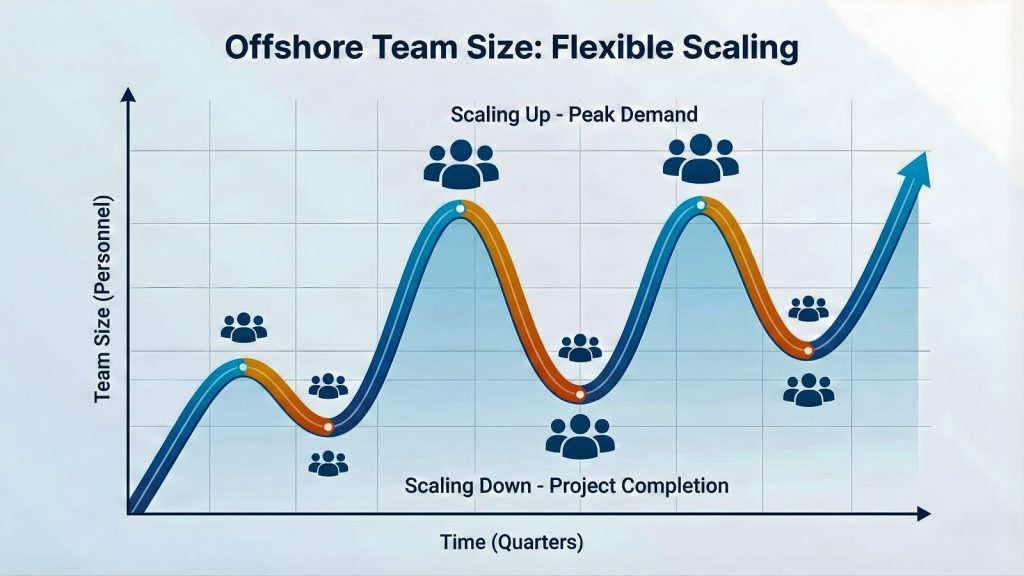 Offshore Team Size: Flexible Scaling

Scaling Up - Peak Demand

Team Size (Personnel)

Scaling Down - Project Completion

Time (Quarters)